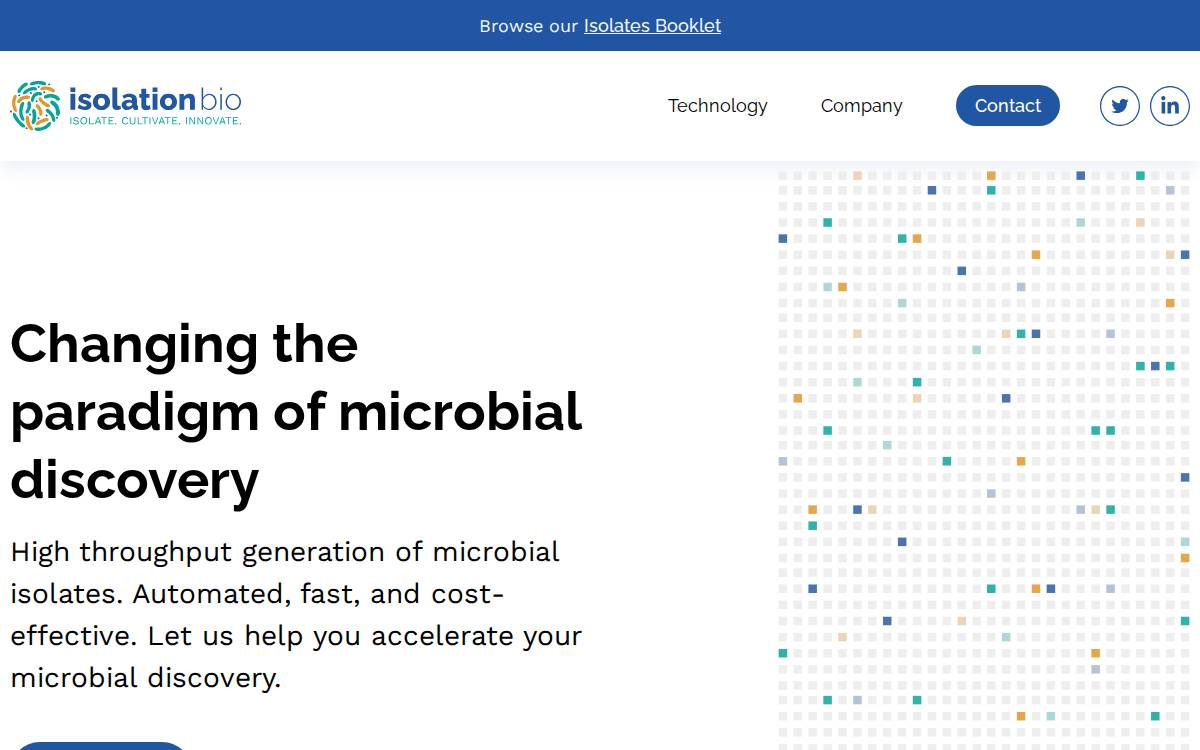 Browse our Isolates Booklet

isolation bio
ISOLATE. CULTIVATE. INNOVATE.

Technology Company Contact

Changing the paradigm of microbial discovery

High throughput generation of microbial isolates. Automated, fast, and cost-effective. Let us help you accelerate your microbial discovery.